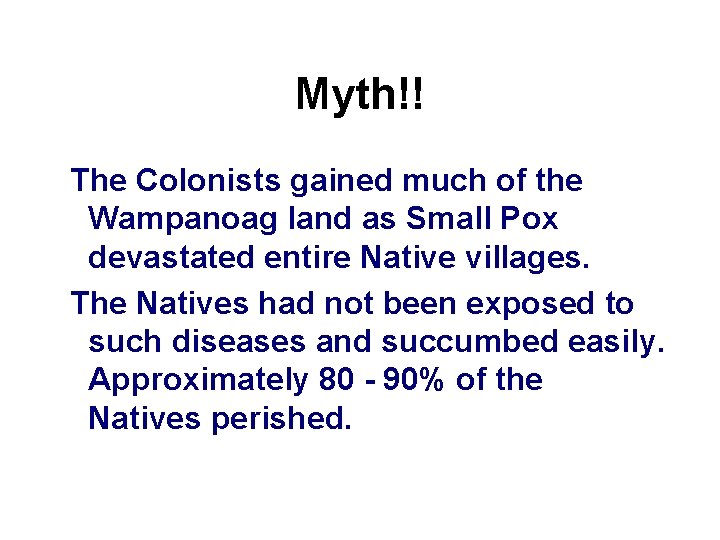 Myth!!

The Colonists gained much of the Wampanoag land as Small Pox devastated entire Native villages.

The Natives had not been exposed to such diseases and succumbed easily. Approximately 80 - 90% of the Natives perished.